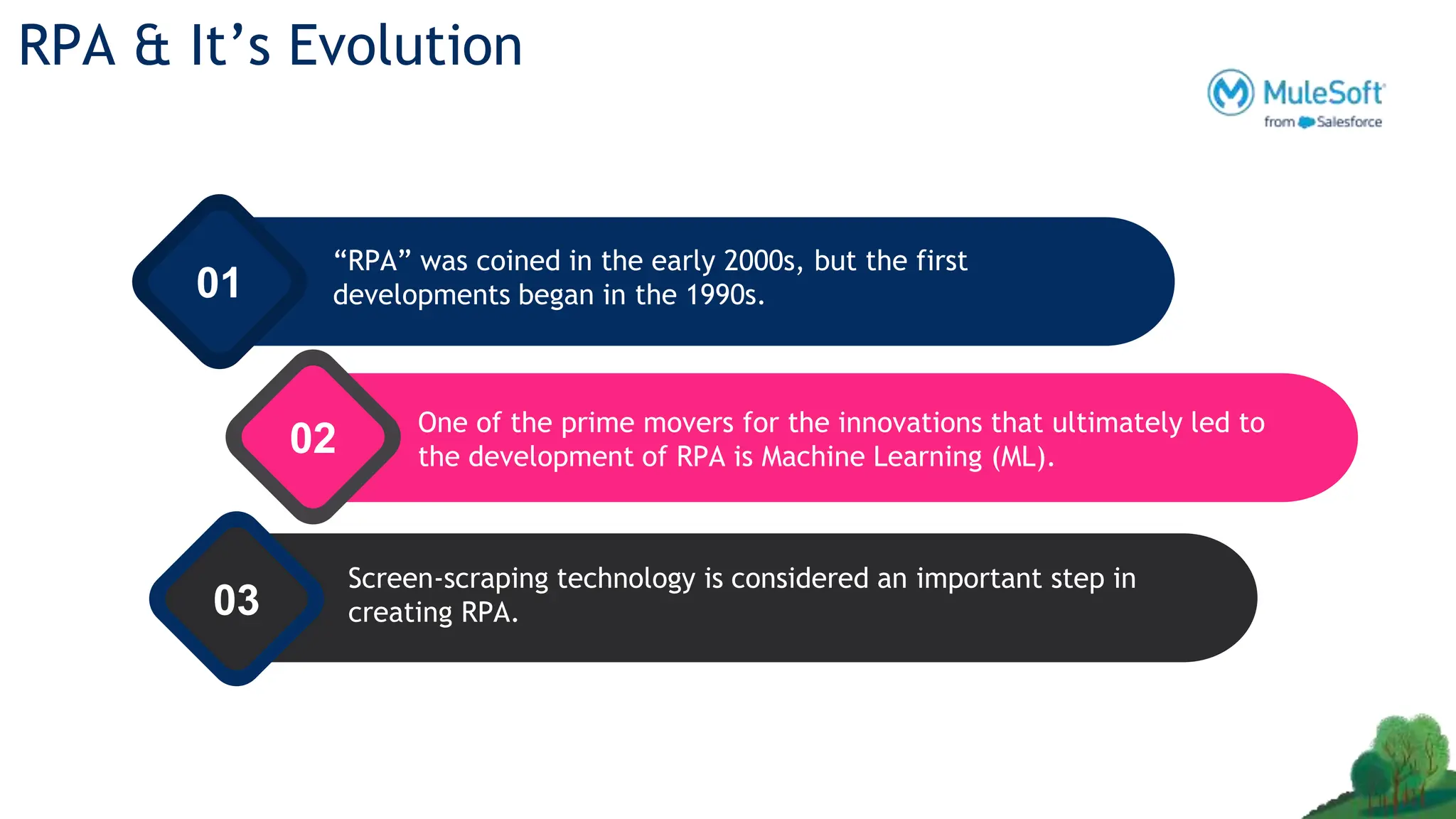 RPA & It’s Evolution

MuleSoft
from Salesforce

01

“RPA” was coined in the early 2000s, but the first developments began in the 1990s.

02

One of the prime movers for the innovations that ultimately led to the development of RPA is Machine Learning (ML).

03

Screen-scraping technology is considered an important step in creating RPA.